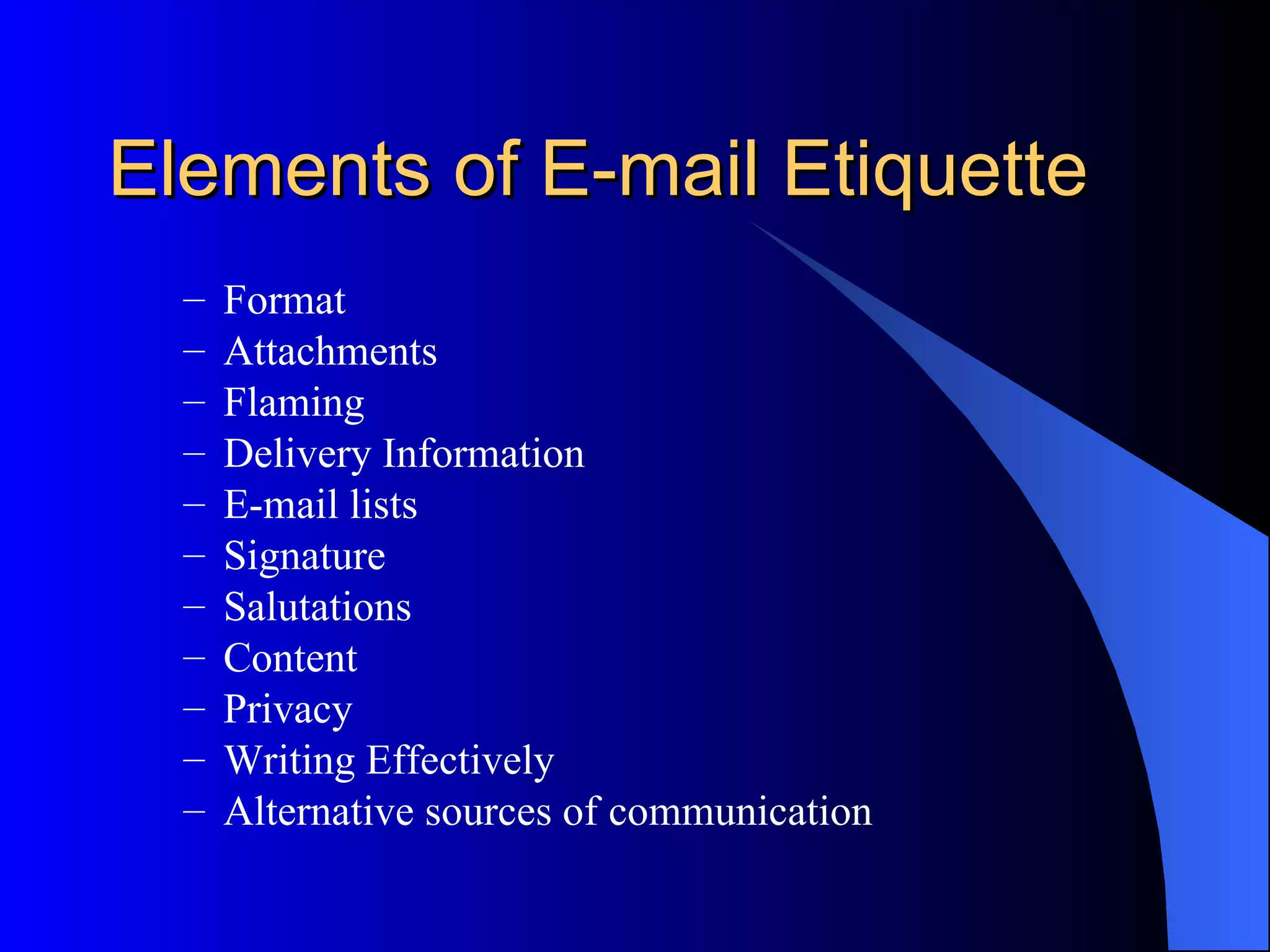 Elements of E-mail Etiquette

– Format
– Attachments
– Flaming
– Delivery Information
– E-mail lists
– Signature
– Salutations
– Content
– Privacy
– Writing Effectively
– Alternative sources of communication